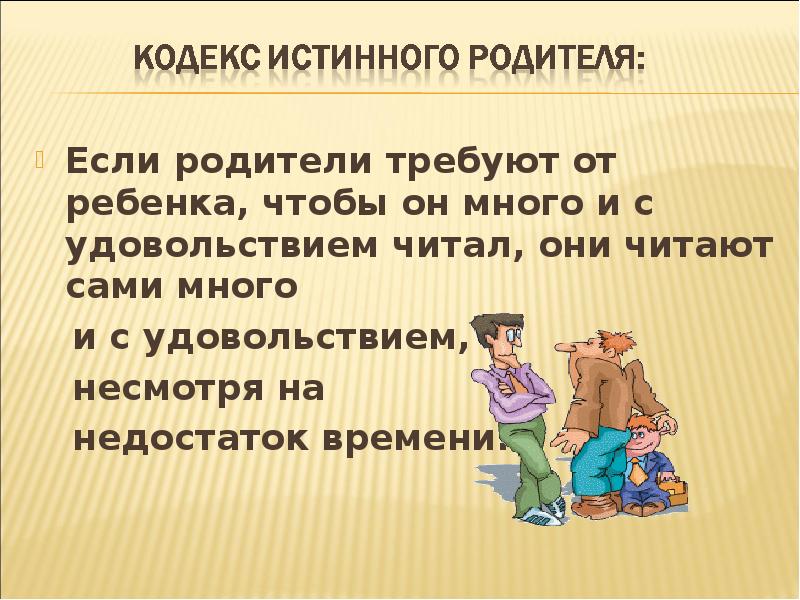 КОДЕКС ИСТИННОГО РОДИТЕЛЯ:

Если родители требуют от ребенка, чтобы он много и с удовольствием читал, они читают сами много
и с удовольствием,
несмотря на
недостаток времени.